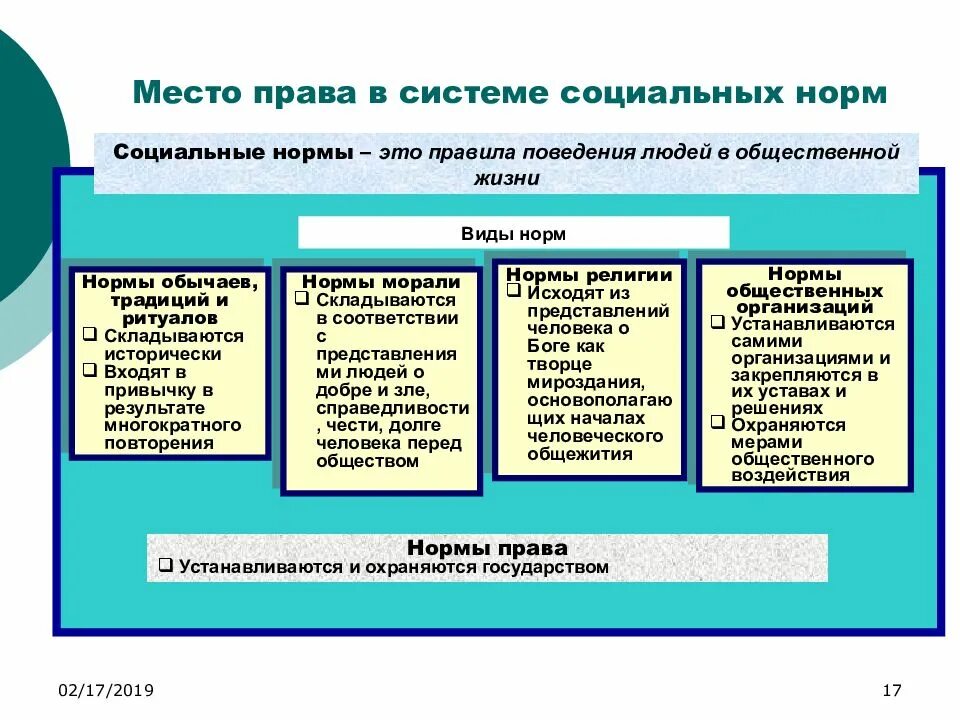 Место права в системе социальных норм

Социальные нормы – это правила поведения людей в общественной жизни

Виды норм

Нормы обычаев, традиций и ритуалов
❑ Складываются исторически
❑ Входят в привычку в результате многократного повторения

Нормы морали
❑ Складываются в соответствии с представлениями людей о добре и зле, справедливости, чести, долге человека перед обществом

Нормы религии
❑ Исходят из представлений человека о Боге как творце мироздания, основополагающих началах человеческого общежития

Нормы общественных организаций
❑ Устанавливаются самими организациями и закрепляются в их уставах и решениях
❑ Охраняются мерами общественного воздействия

Нормы права
❑ Устанавливаются и охраняются государством

02/17/2019

17